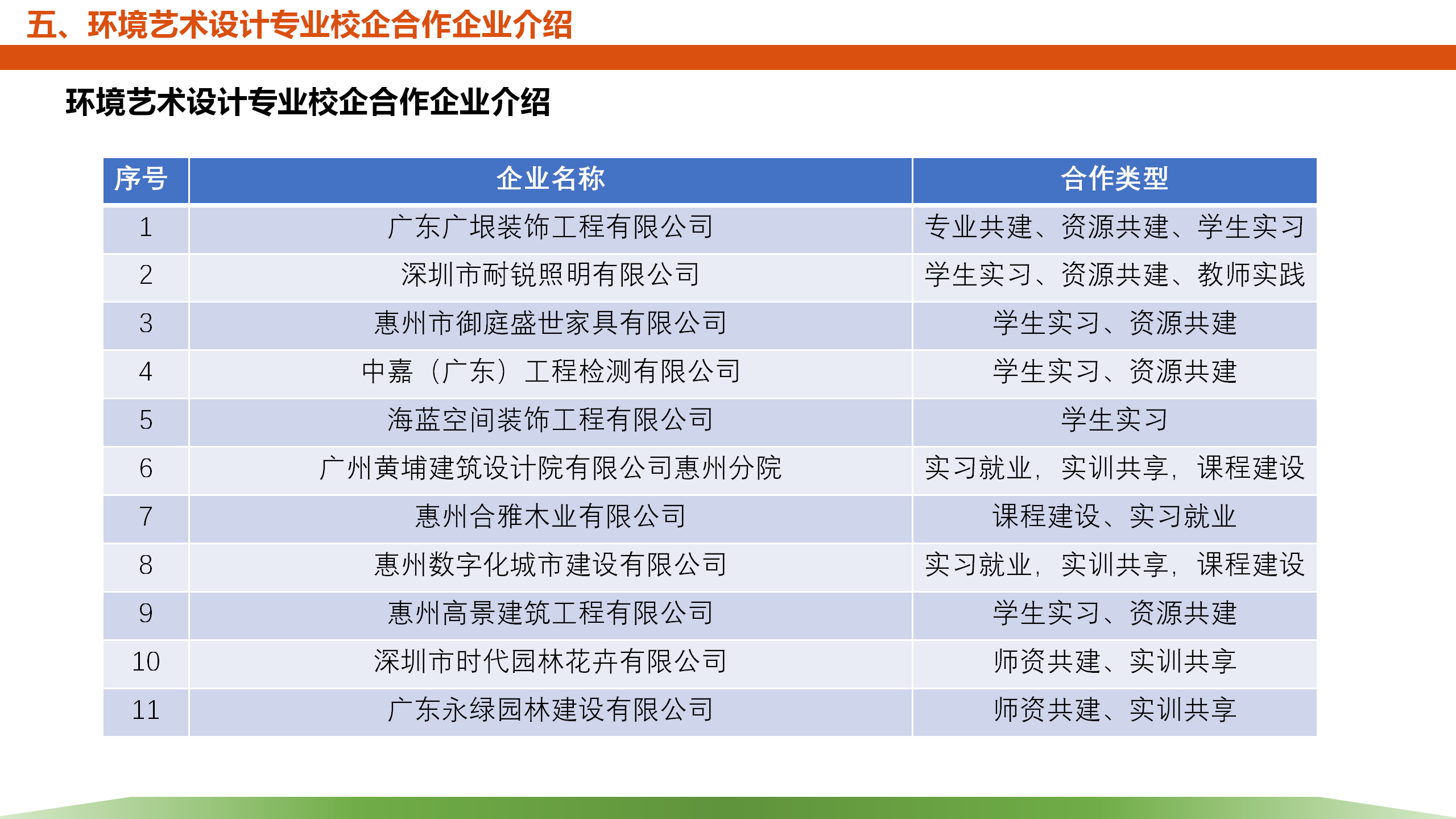 五、环境艺术设计专业校企合作企业介绍

环境艺术设计专业校企合作企业介绍

| 序号 | 企业名称 | 合作类型 |
|---|---|---|
| 1 | 广东广垠装饰工程有限公司 | 专业共建、资源共建、学生实习 |
| 2 | 深圳市耐锐照明有限公司 | 学生实习、资源共建、教师实践 |
| 3 | 惠州市御庭盛世家具有限公司 | 学生实习、资源共建 |
| 4 | 中嘉（广东）工程检测有限公司 | 学生实习、资源共建 |
| 5 | 海蓝空间装饰工程有限公司 | 学生实习 |
| 6 | 广州黄埔建筑设计院有限公司惠州分院 | 实习就业，实训共享，课程建设 |
| 7 | 惠州合雅木业有限公司 | 课程建设、实习就业 |
| 8 | 惠州数字化城市建设有限公司 | 实习就业，实训共享，课程建设 |
| 9 | 惠州高景建筑工程有限公司 | 学生实习、资源共建 |
| 10 | 深圳市时代园林花卉有限公司 | 师资共建、实训共享 |
| 11 | 广东永绿园林建设有限公司 | 师资共建、实训共享 |